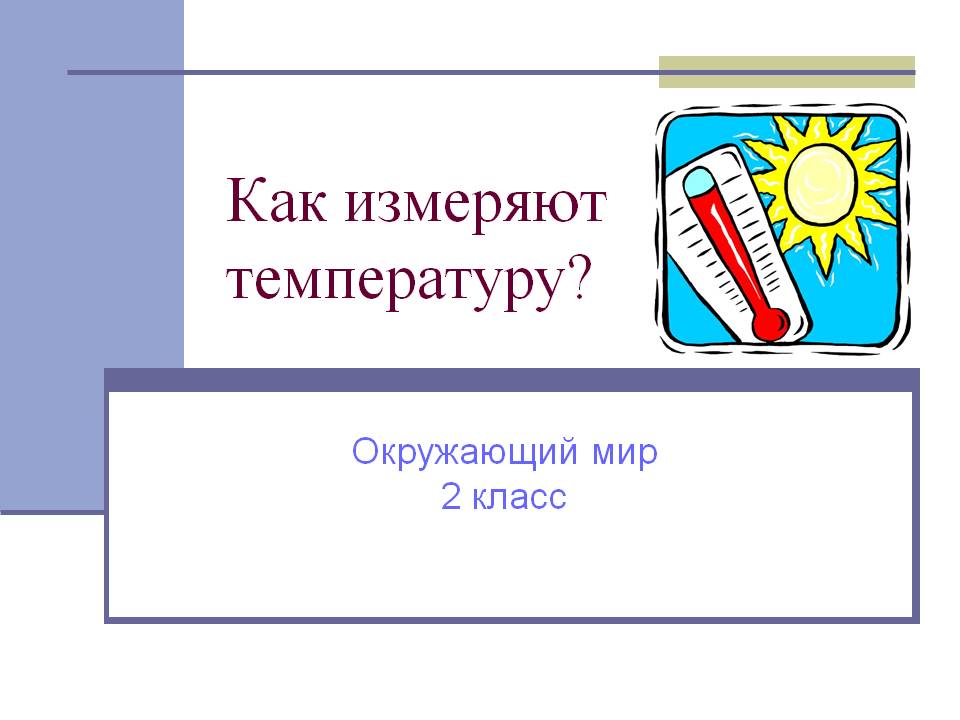 Как измеряют температуру?

Окружающий мир
2 класс